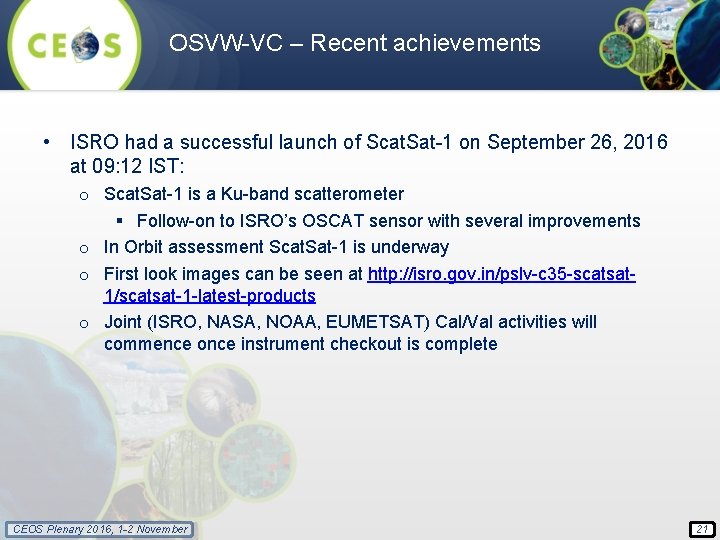 CEOS

OSVW-VC – Recent achievements

• ISRO had a successful launch of ScatSat-1 on September 26, 2016 at 09:12 IST:

o ScatSat-1 is a Ku-band scatterometer

▪ Follow-on to ISRO's OSCAT sensor with several improvements

o In Orbit assessment ScatSat-1 is underway

o First look images can be seen at http://isro.gov.in/pslv-c35-scatsat-1/scatsat-1-latest-products

o Joint (ISRO, NASA, NOAA, EUMETSAT) Cal/Val activities will commence once instrument checkout is complete

CEOS Plenary 2016, 1-2 November

21